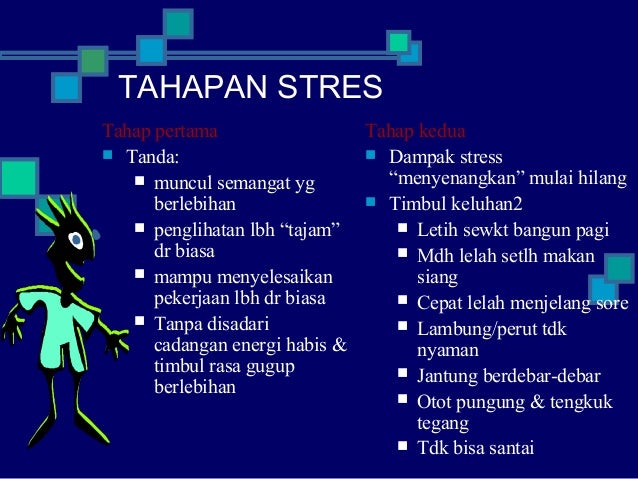 TAHAPAN STRES

Tahap pertama

- Tanda:
  - muncul semangat yg berlebihan
  - penglihatan lbh “tajam” dr biasa
  - mampu menyelesaikan pekerjaan lbh dr biasa
  - Tanpa disadari cadangan energi habis & timbul rasa gugup berlebihan

Tahap kedua

- Dampak stress “menyenangkan” mulai hilang
- Timbul keluhan2
  - Letih sewkt bangun pagi
  - Mdh lelah setlh makan siang
  - Cepat lelah menjelang sore
  - Lambung/perut tdk nyaman
  - Jantung berdebar-debar
  - Otot pungung & tengkuk tegang
  - Tdk bisa santai